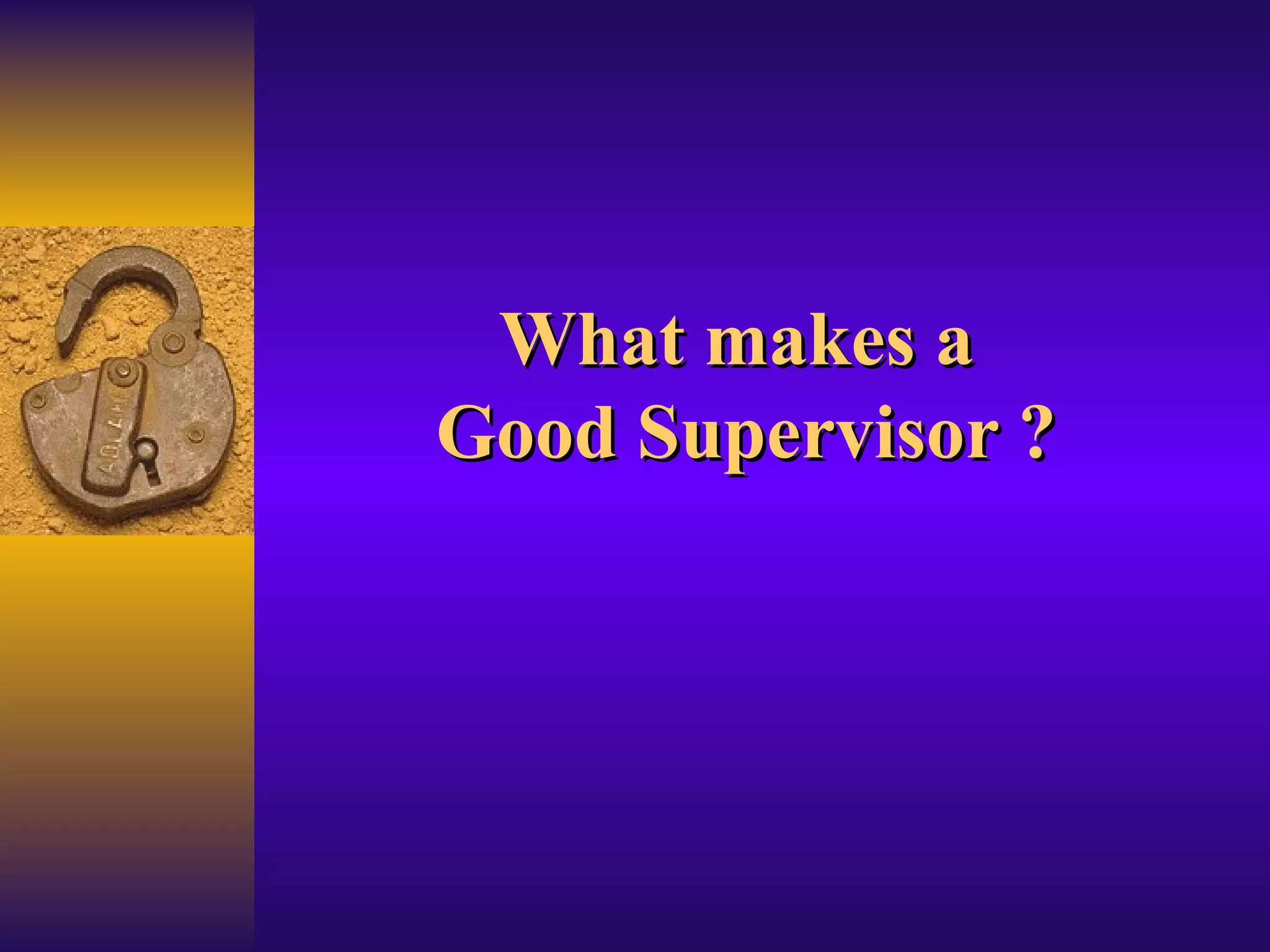 What makes a
Good Supervisor ?